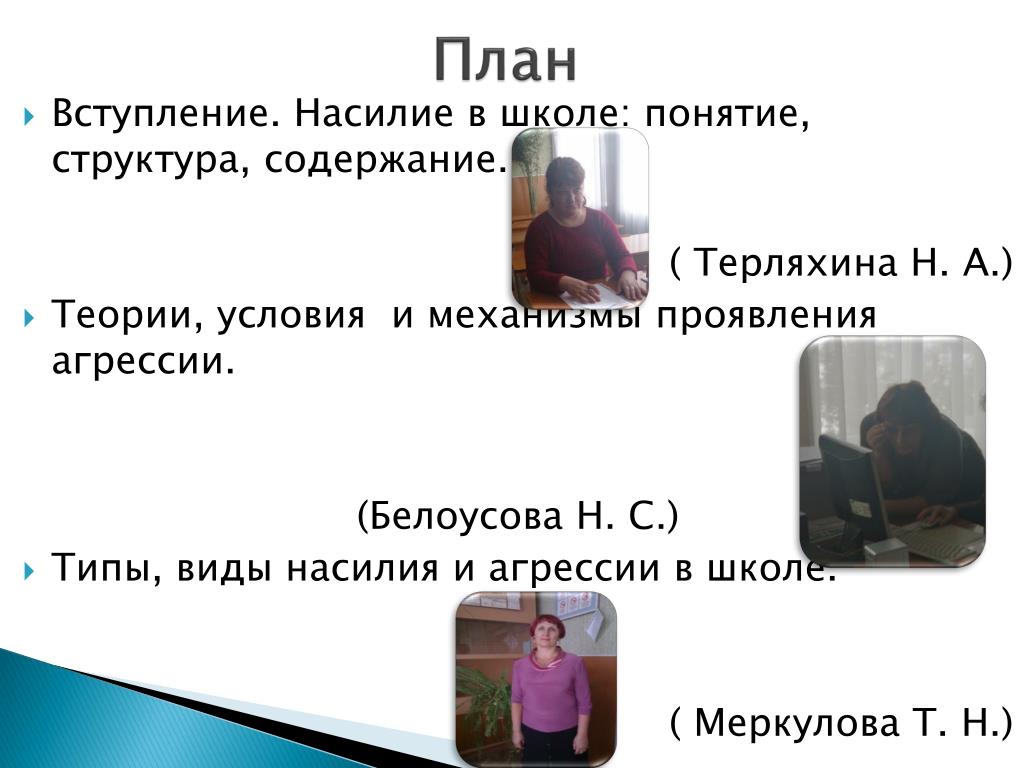 План

Вступление. Насилие в школе: понятие, структура, содержание.

( Терляхина Н. А.)

Теории, условия и механизмы проявления агрессии.

(Белоусова Н. С.)

Типы, виды насилия и агрессии в школе.

( Меркулова Т. Н.)